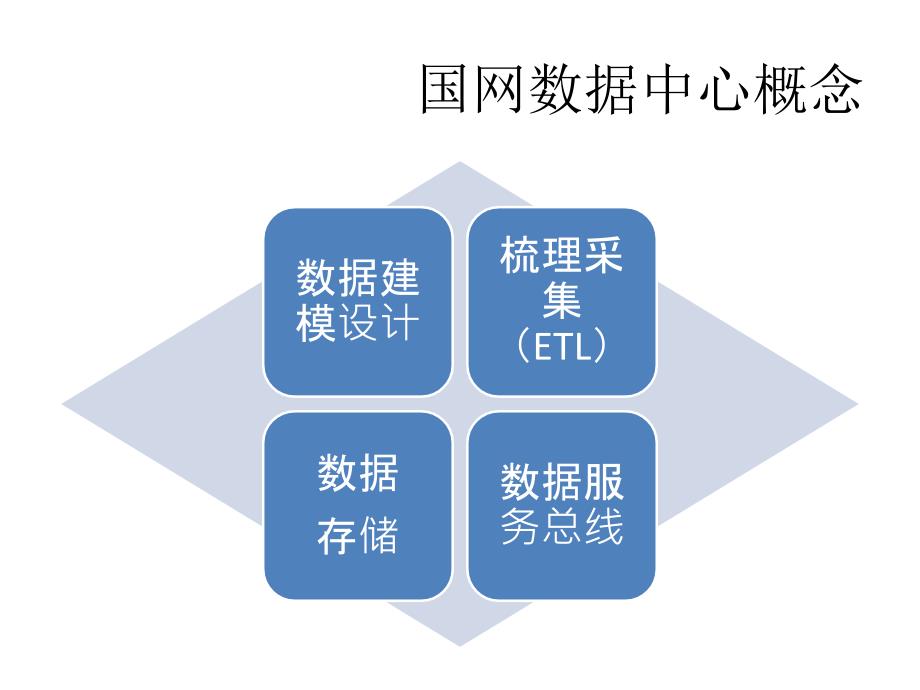 国网数据中心概念

数据建模设计

梳理采集（ETL）

数据存储

数据服务总线